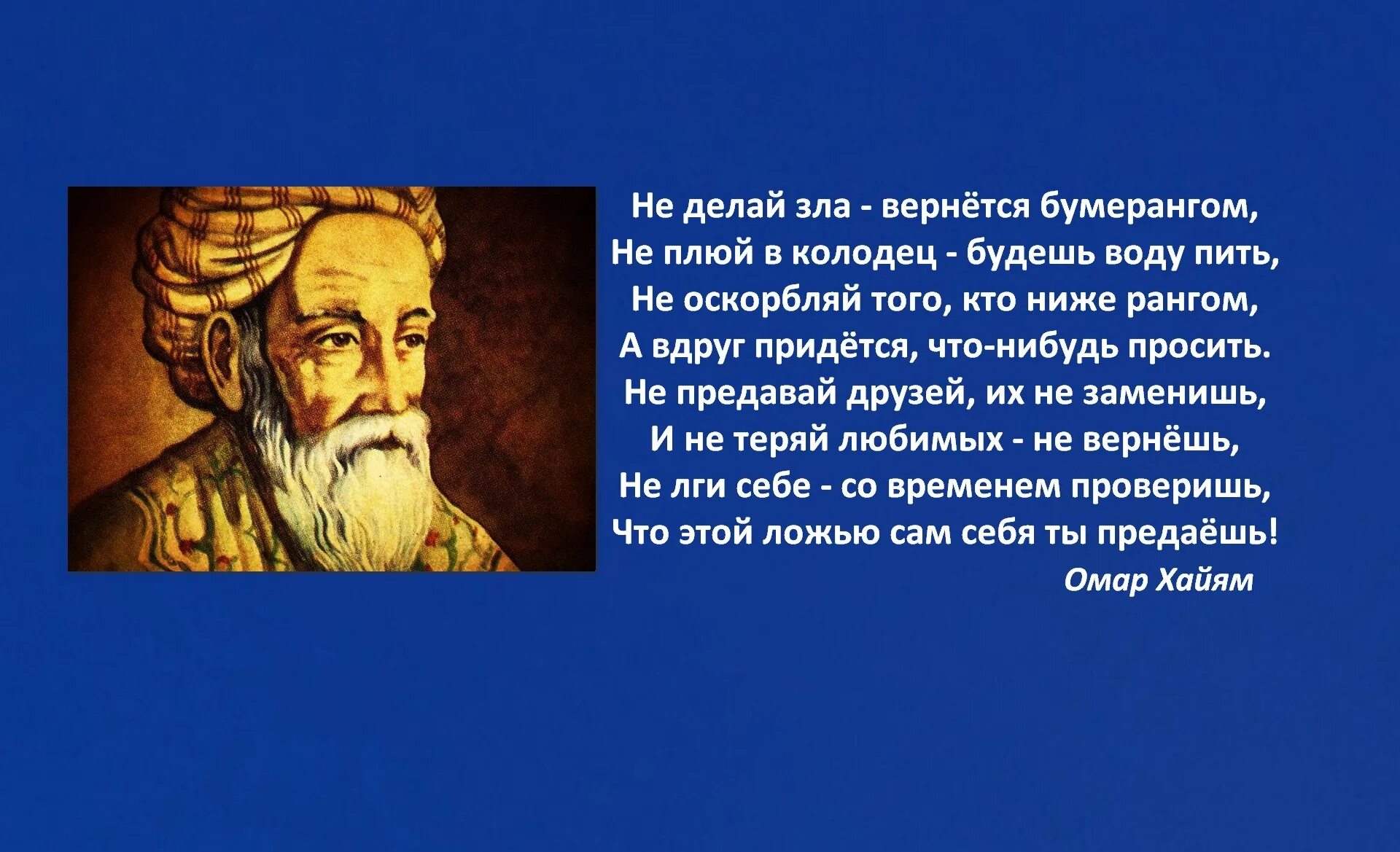 Не делай зла - вернётся бумерангом,
Не плюй в колодец - будешь воду пить,
Не оскорбляй того, кто ниже рангом,
А вдруг придётся, что-нибудь просить.
Не предавай друзей, их не заменишь,
И не теряй любимых - не вернёшь,
Не лги себе - со временем проверишь,
Что этой ложью сам себя ты предаёшь!
Омар Хайям